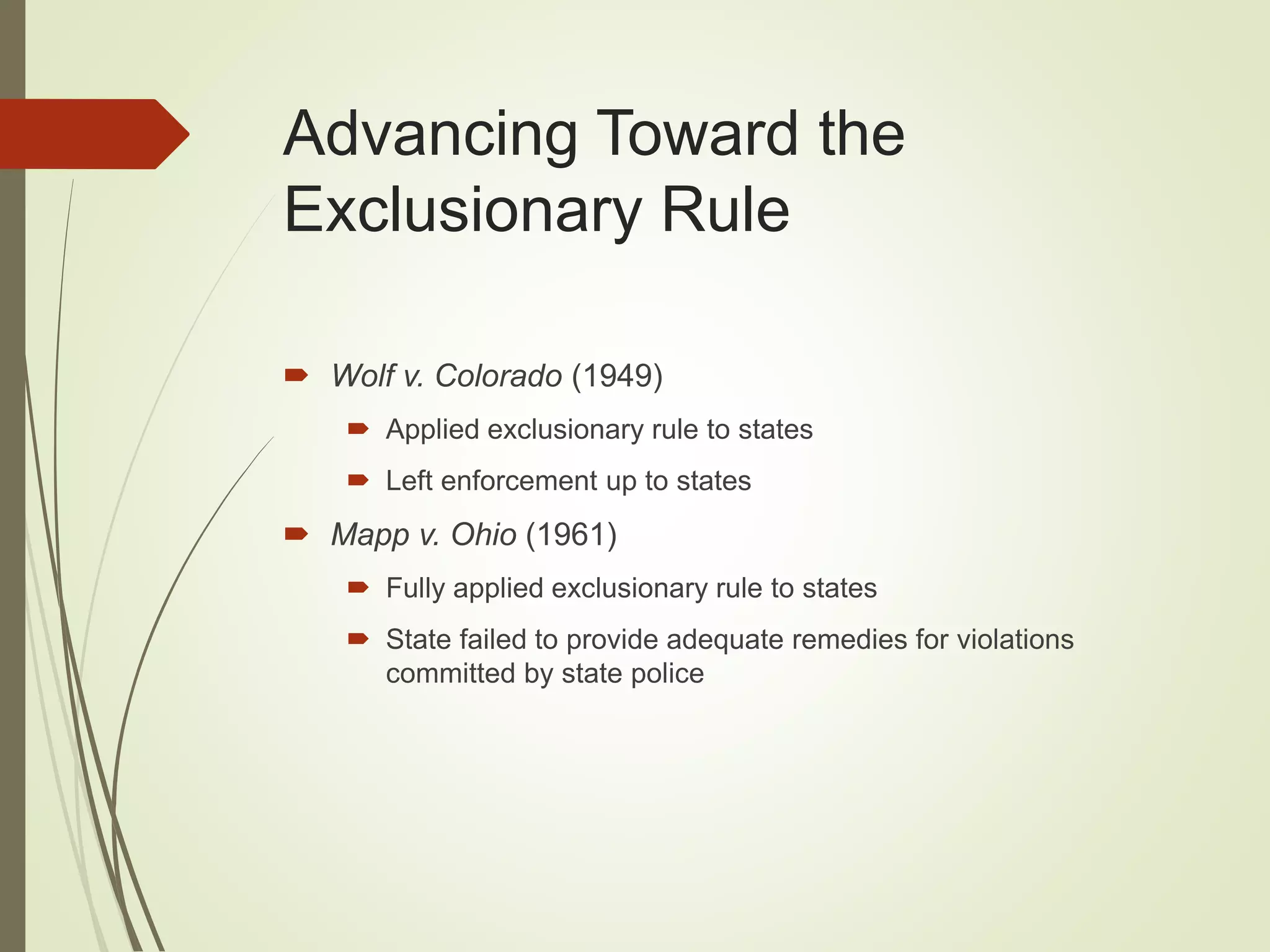 Advancing Toward the Exclusionary Rule

Wolf v. Colorado (1949)

Applied exclusionary rule to states

Left enforcement up to states

Mapp v. Ohio (1961)

Fully applied exclusionary rule to states

State failed to provide adequate remedies for violations committed by state police